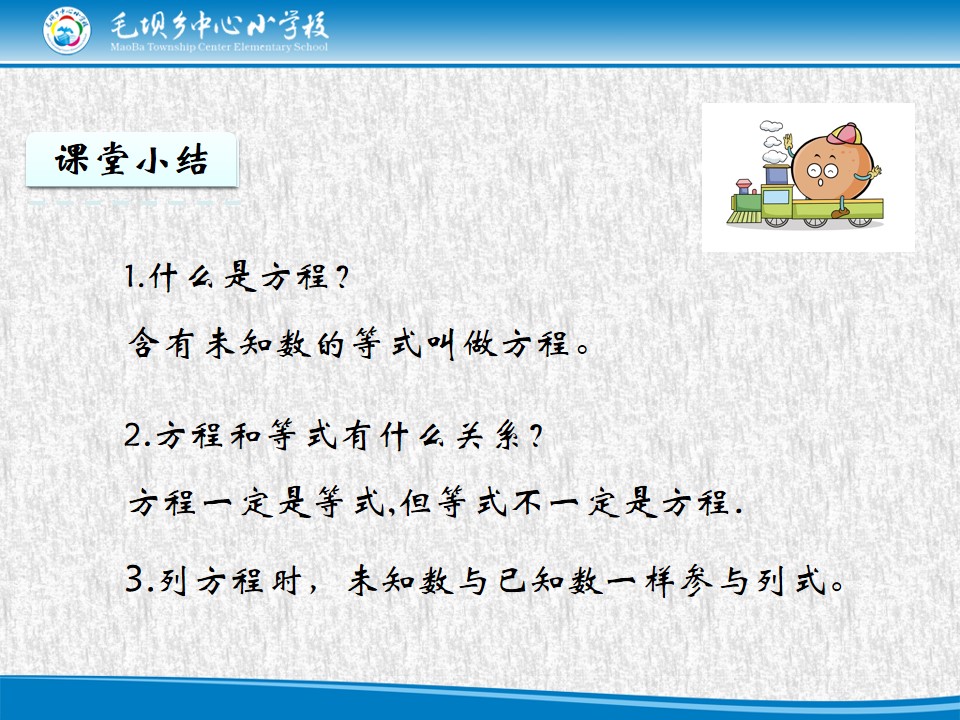 毛坝乡中心小学校
MaoBa Township Center Elementary School

课堂小结

1.什么是方程?

含有未知数的等式叫做方程。

2.方程和等式有什么关系?

方程一定是等式,但等式不一定是方程.

3.列方程时，未知数与已知数一样参与列式。